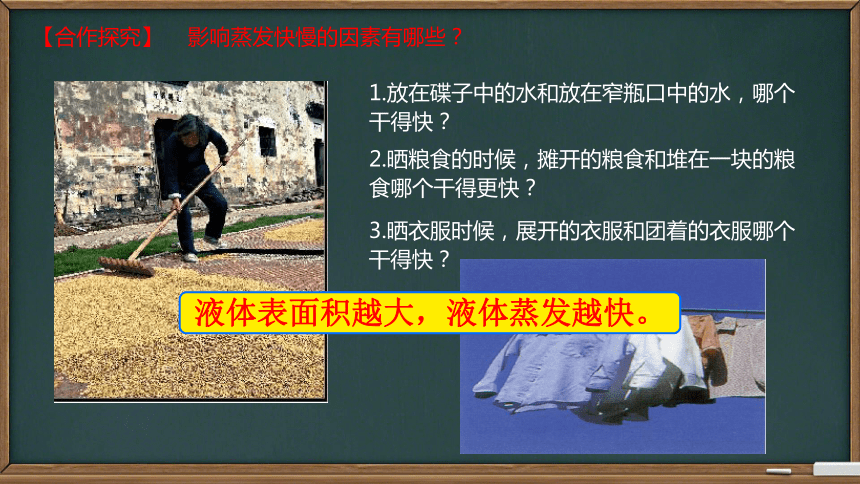 【合作探究】　影响蒸发快慢的因素有哪些？

1.放在碟子中的水和放在窄瓶口中的水，哪个干得快？

2.晒粮食的时候，摊开的粮食和堆在一块的粮食哪个干得更快？

3.晒衣服时候，展开的衣服和团着的衣服哪个干得快？

液体表面积越大，液体蒸发越快。